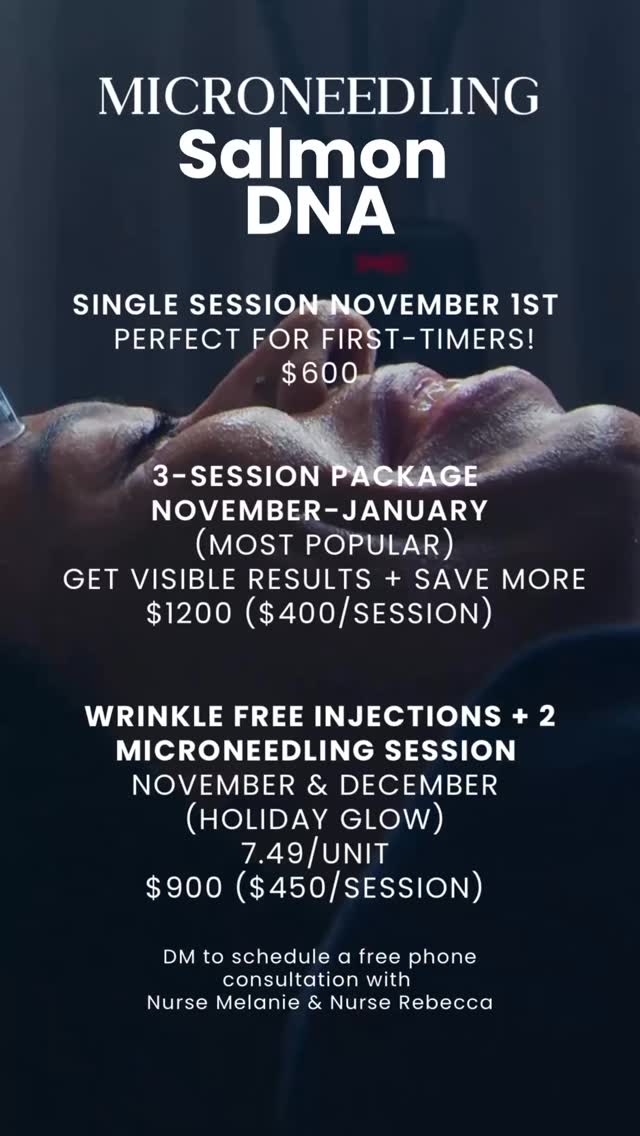 MICRONEEDLING
Salmon
DNA

SINGLE SESSION NOVEMBER 1ST
PERFECT FOR FIRST-TIMERS!
$600

3-SESSION PACKAGE
NOVEMBER-JANUARY
(MOST POPULAR)
GET VISIBLE RESULTS + SAVE MORE
$1200 ($400/SESSION)

WRINKLE FREE INJECTIONS + 2
MICRONEEDLING SESSION
NOVEMBER & DECEMBER
(HOLIDAY GLOW)
7.49/UNIT
$900 ($450/SESSION)

DM to schedule a free phone consultation with
Nurse Melanie & Nurse Rebecca